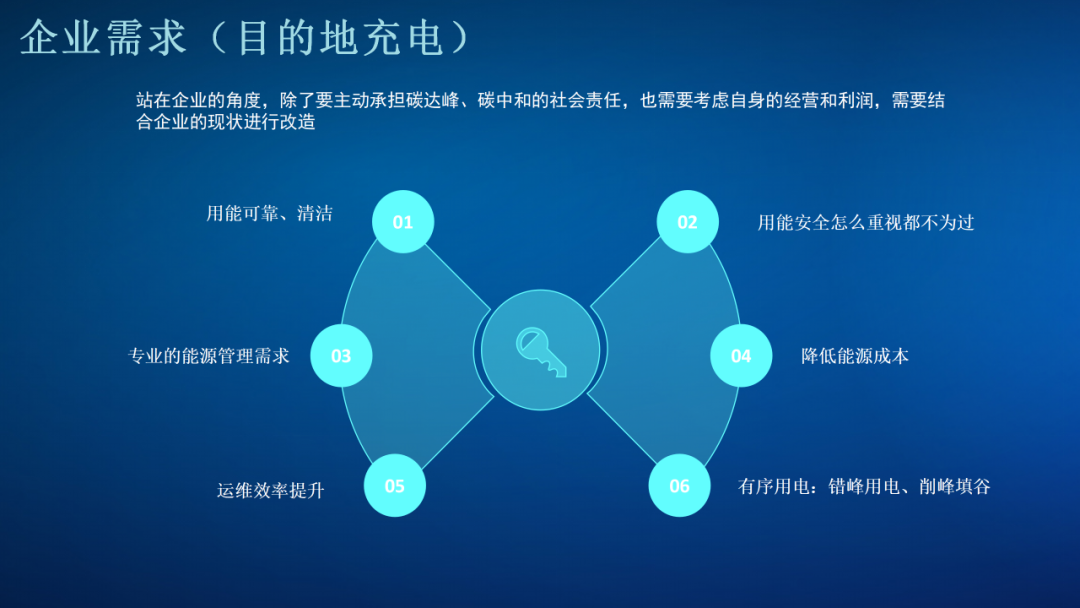 企业需求（目的地充电）

站在企业的角度，除了要主动承担碳达峰、碳中和的社会责任，也需要考虑自身的经营和利润，需要结合企业的现状进行改造

用能可靠、清洁
01

02
用能安全怎么重视都不为过

专业的能源管理需求
03

04
降低能源成本

运维效率提升
05

06
有序用电：错峰用电、削峰填谷